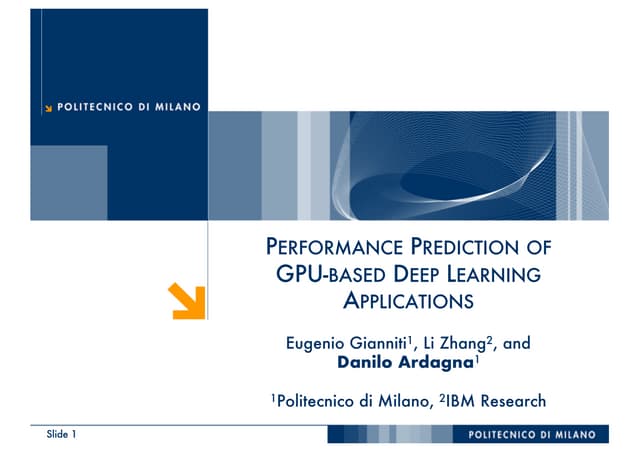 POLITECNICO DI MILANO

PERFORMANCE PREDICTION OF GPU-BASED DEEP LEARNING APPLICATIONS

Eugenio Gianniti$^1$, Li Zhang$^2$, and **Danilo Ardagna**$^1$

$^1$Politecnico di Milano, $^2$IBM Research

Slide 1

POLITECNICO DI MILANO